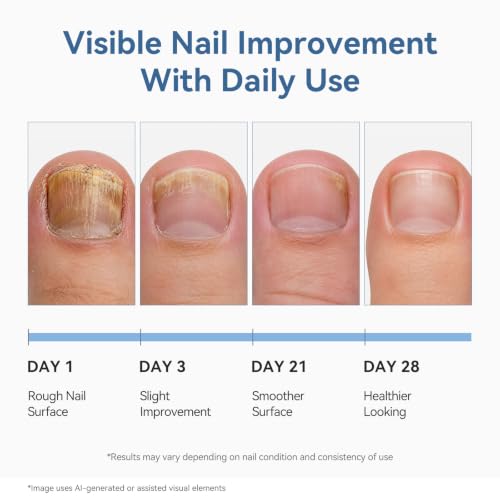 Visible Nail Improvement With Daily Use

DAY 1

Rough Nail Surface

DAY 3

Slight Improvement

DAY 21

Smoother Surface

DAY 28

Healthier Looking

*Results may vary depending on nail condition and consistency of use

*Image uses AI-generated or assisted visual elements